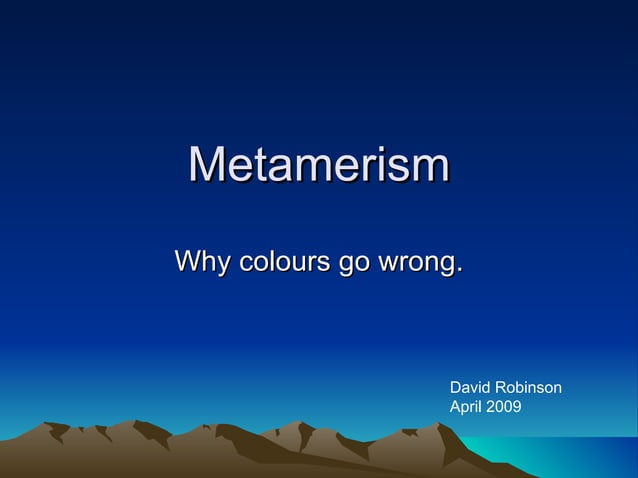 Metamerism

Why colours go wrong.

David Robinson
April 2009